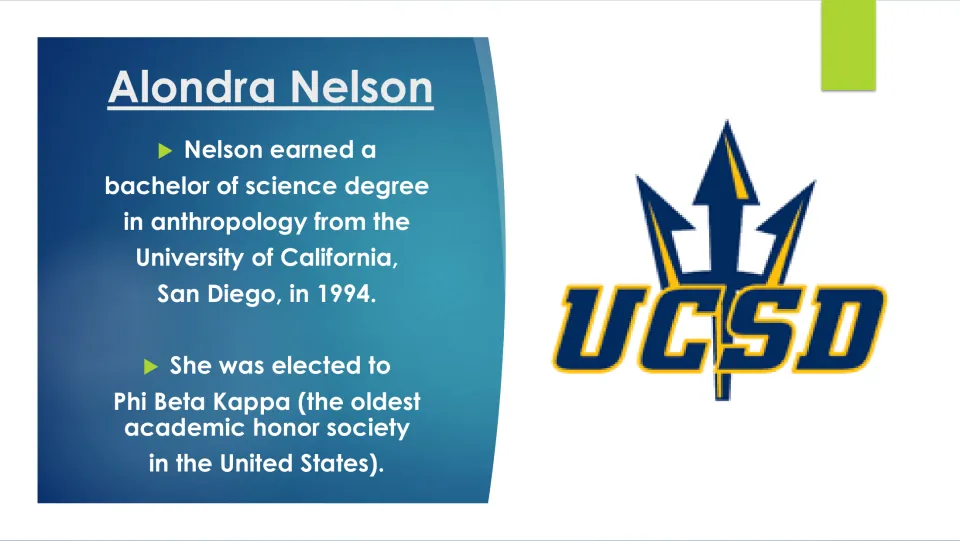 Alondra Nelson

▶ Nelson earned a bachelor of science degree in anthropology from the University of California, San Diego, in 1994.

▶ She was elected to Phi Beta Kappa (the oldest academic honor society in the United States).

UCSD